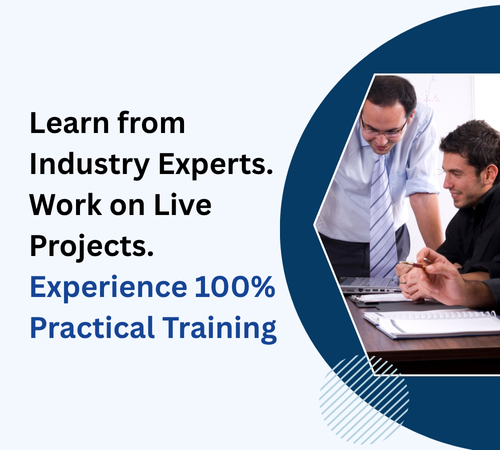 Learn from Industry Experts. Work on Live Projects.
Experience 100% Practical Training